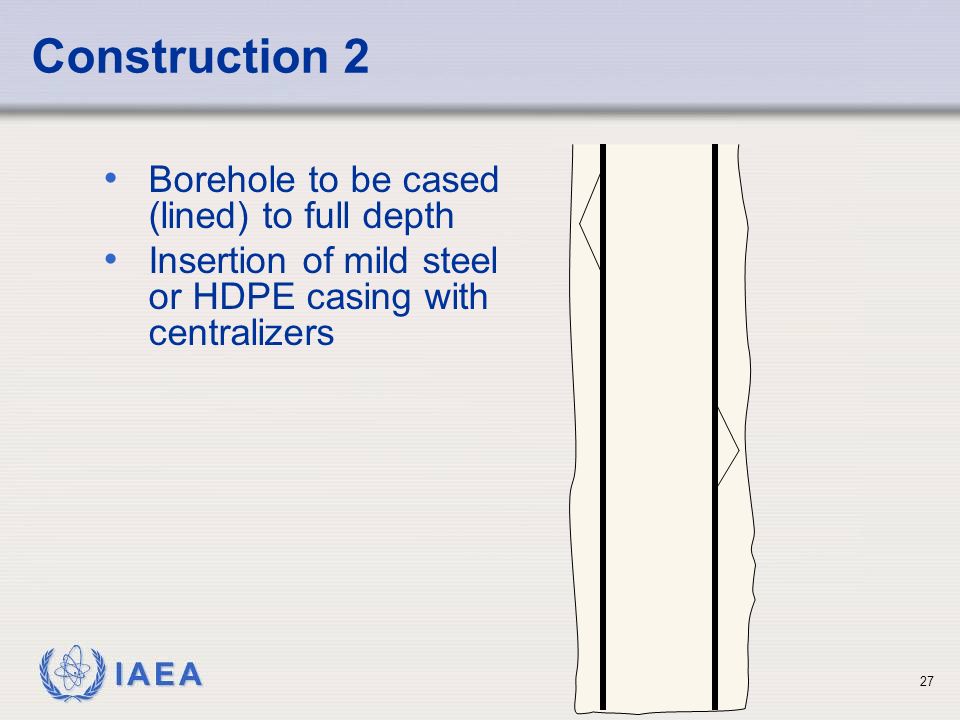 Construction 2

• Borehole to be cased (lined) to full depth
• Insertion of mild steel or HDPE casing with centralizers

IAEA

27